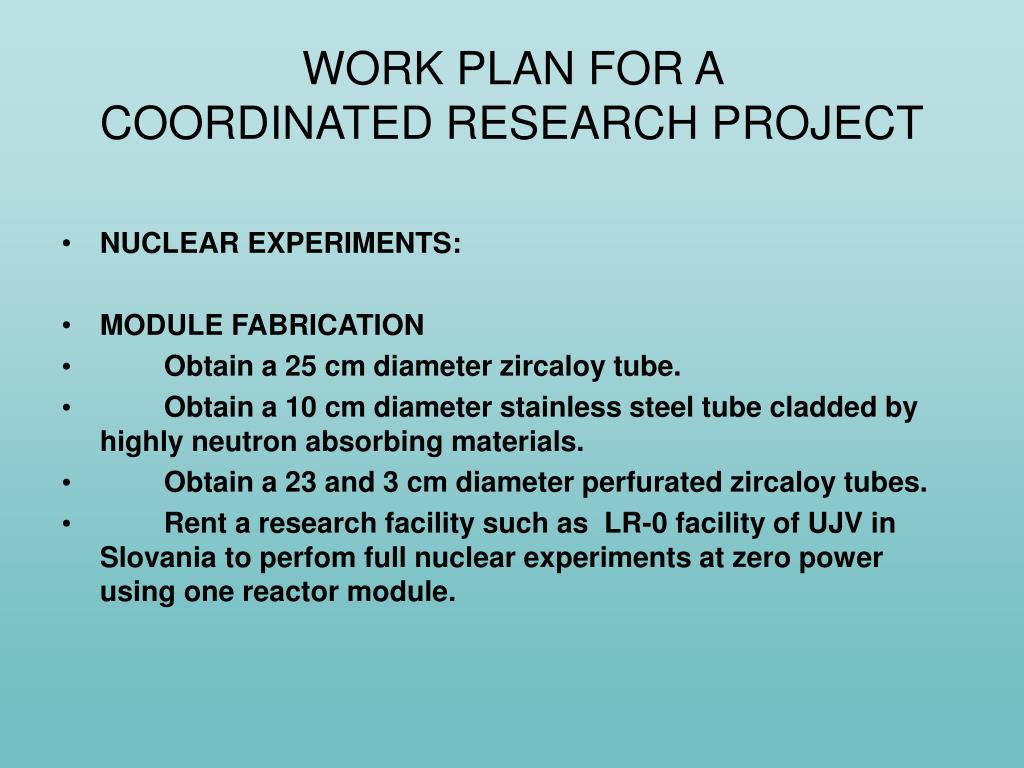 WORK PLAN FOR A
COORDINATED RESEARCH PROJECT

• NUCLEAR EXPERIMENTS:

• MODULE FABRICATION
• Obtain a 25 cm diameter zircaloy tube.
• Obtain a 10 cm diameter stainless steel tube cladded by highly neutron absorbing materials.
• Obtain a 23 and 3 cm diameter perfurated zircaloy tubes.
• Rent a research facility such as LR-0 facility of UJV in Slovania to perfom full nuclear experiments at zero power using one reactor module.